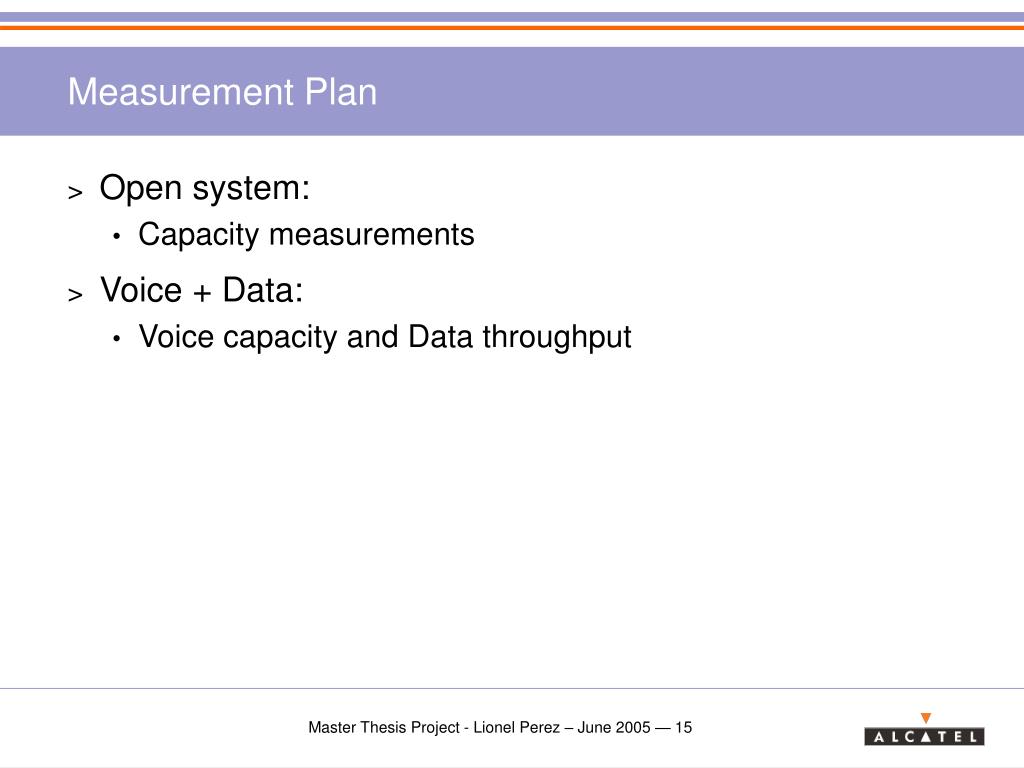 Measurement Plan

> Open system:

• Capacity measurements

> Voice + Data:

• Voice capacity and Data throughput

Master Thesis Project - Lionel Perez – June 2005 — 15

ALCATEL